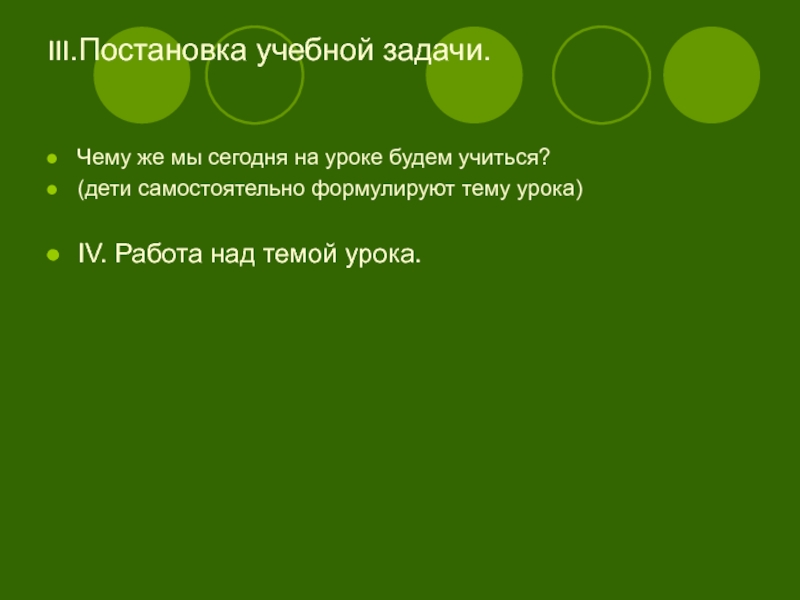 III.Постановка учебной задачи.

Чему же мы сегодня на уроке будем учиться?
(дети самостоятельно формулируют тему урока)

IV. Работа над темой урока.